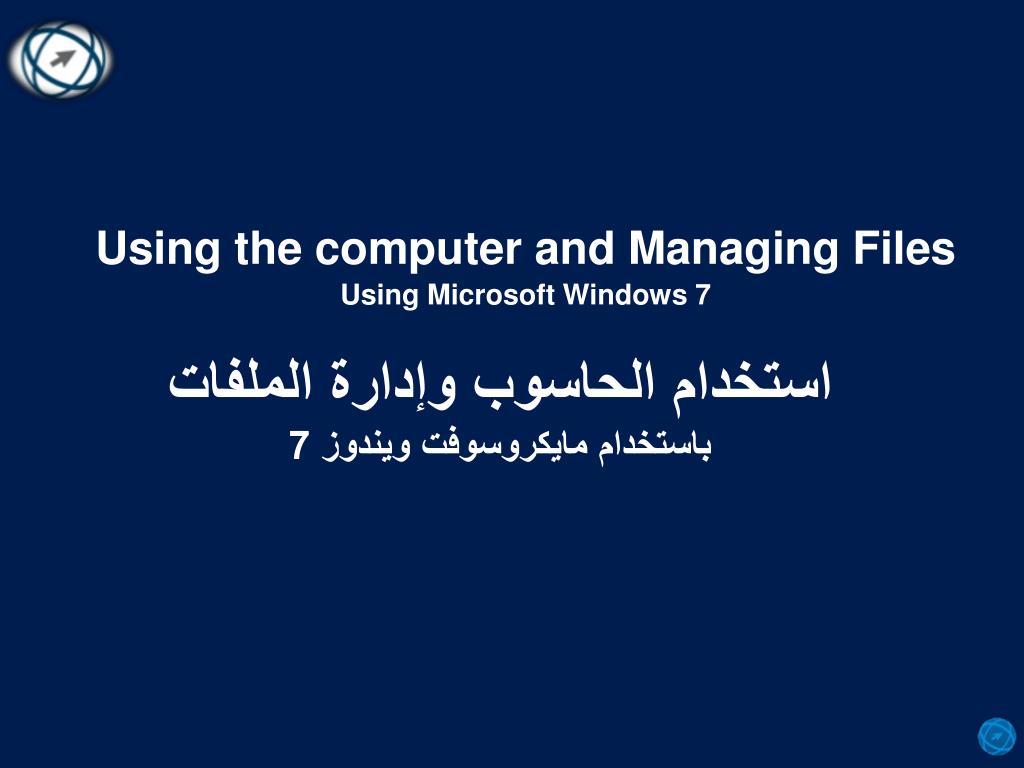 Using the computer and Managing Files
Using Microsoft Windows 7

استخدام الحاسوب وإدارة الملفات
باستخدام مايكروسوفت ويندوز 7